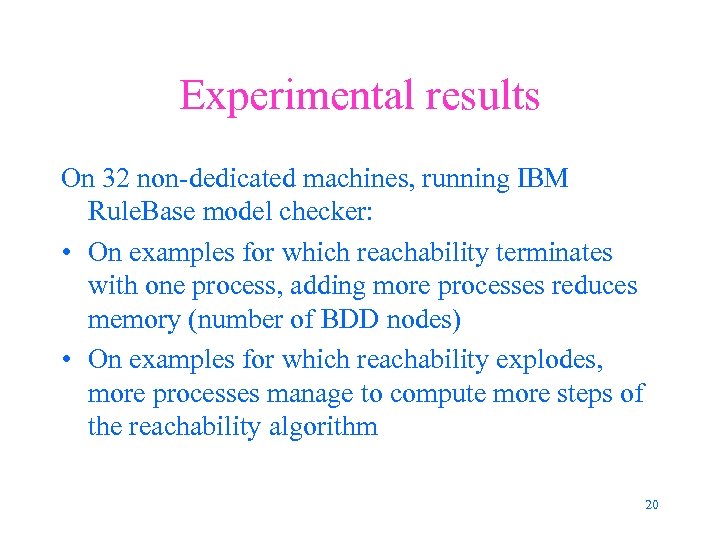 Experimental results

On 32 non-dedicated machines, running IBM RuleBase model checker:

• On examples for which reachability terminates with one process, adding more processes reduces memory (number of BDD nodes)

• On examples for which reachability explodes, more processes manage to compute more steps of the reachability algorithm

20